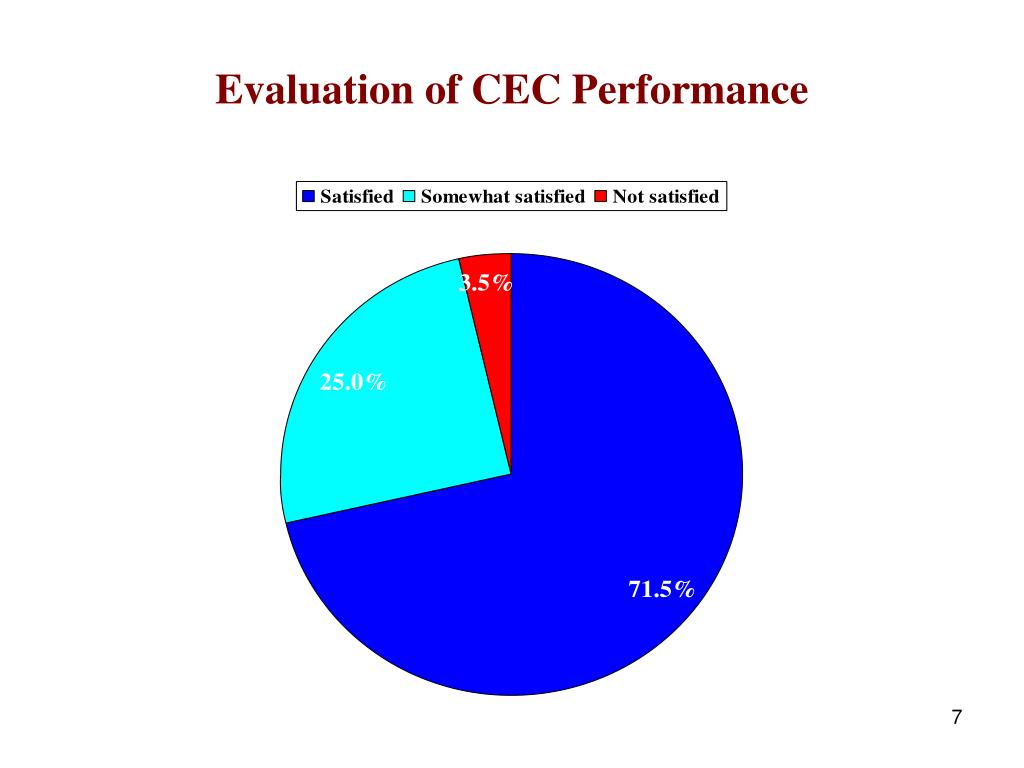 Evaluation of CEC Performance

Satisfied Somewhat satisfied Not satisfied

3.5%

25.0%

71.5%

7